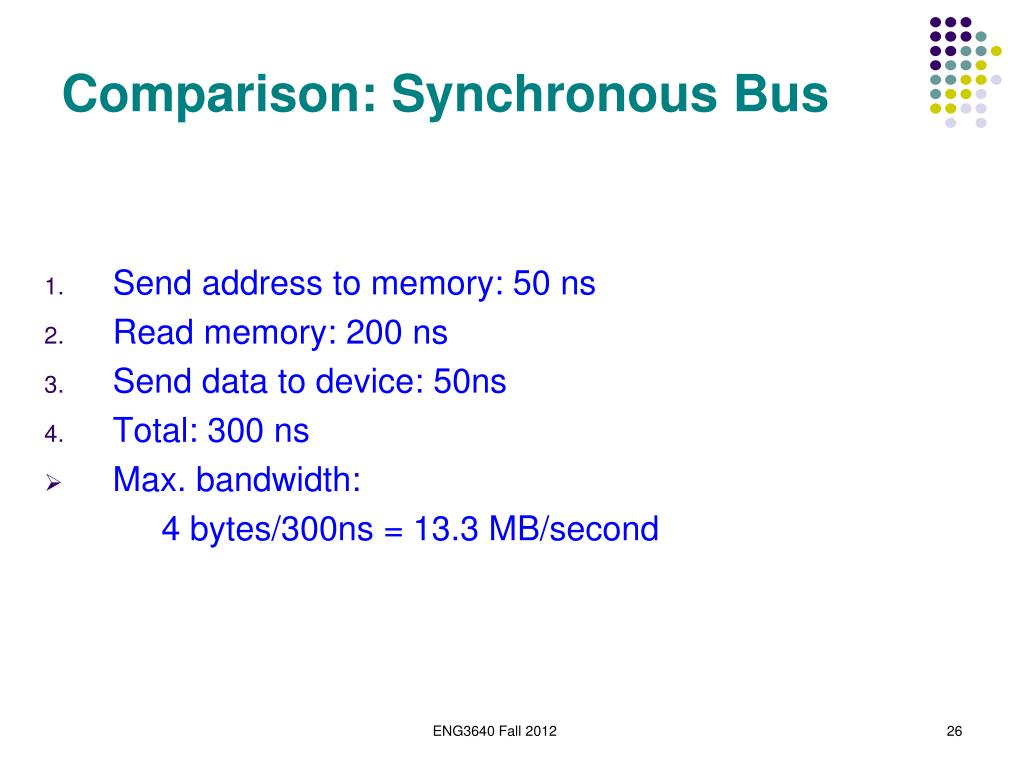 Comparison: Synchronous Bus

1. Send address to memory: 50 ns
2. Read memory: 200 ns
3. Send data to device: 50ns
4. Total: 300 ns
➢ Max. bandwidth:
4 bytes/300ns = 13.3 MB/second

ENG3640 Fall 2012

26